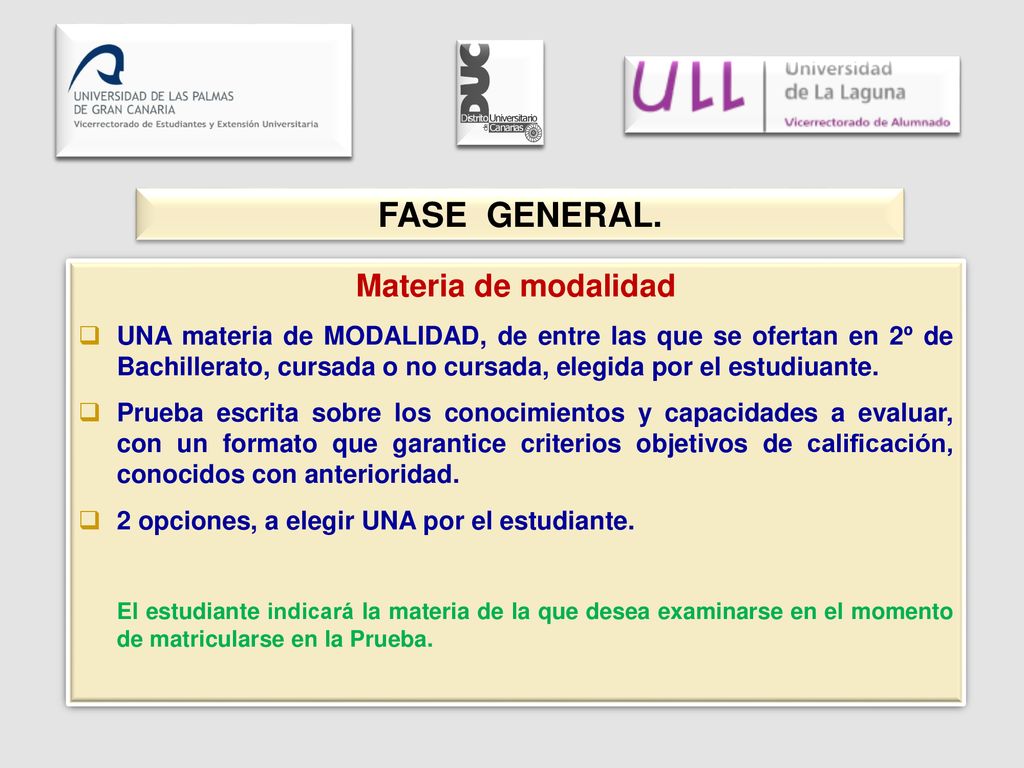 UNIVERSIDAD DE LAS PALMAS DE GRAN CANARIA
Vicerrectorado de Estudiantes y Extensión Universitaria

DUC Distrito Universitario de Canarias

ULL Universidad de La Laguna
Vicerrectorado de Alumnado

FASE GENERAL.

Materia de modalidad

UNA materia de MODALIDAD, de entre las que se ofertan en 2º de Bachillerato, cursada o no cursada, elegida por el estudiuante.

Prueba escrita sobre los conocimientos y capacidades a evaluar, con un formato que garantice criterios objetivos de calificación, conocidos con anterioridad.

2 opciones, a elegir UNA por el estudiante.

El estudiante indicará la materia de la que desea examinarse en el momento de matricularse en la Prueba.